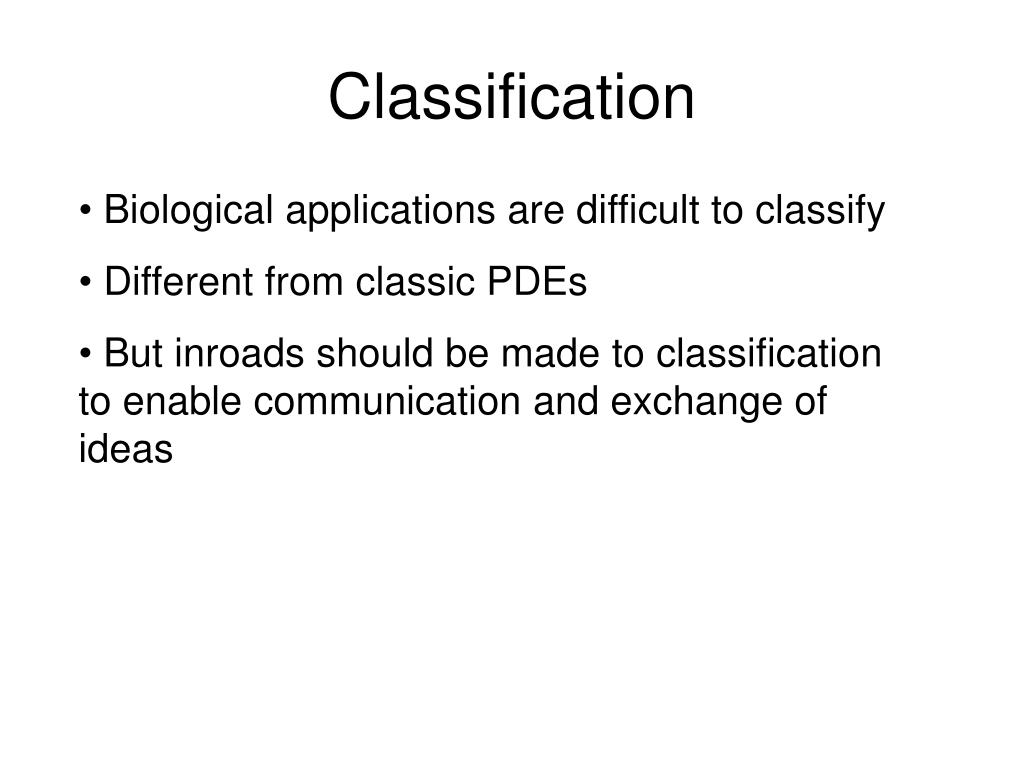 Classification

• Biological applications are difficult to classify

• Different from classic PDEs

• But inroads should be made to classification to enable communication and exchange of ideas